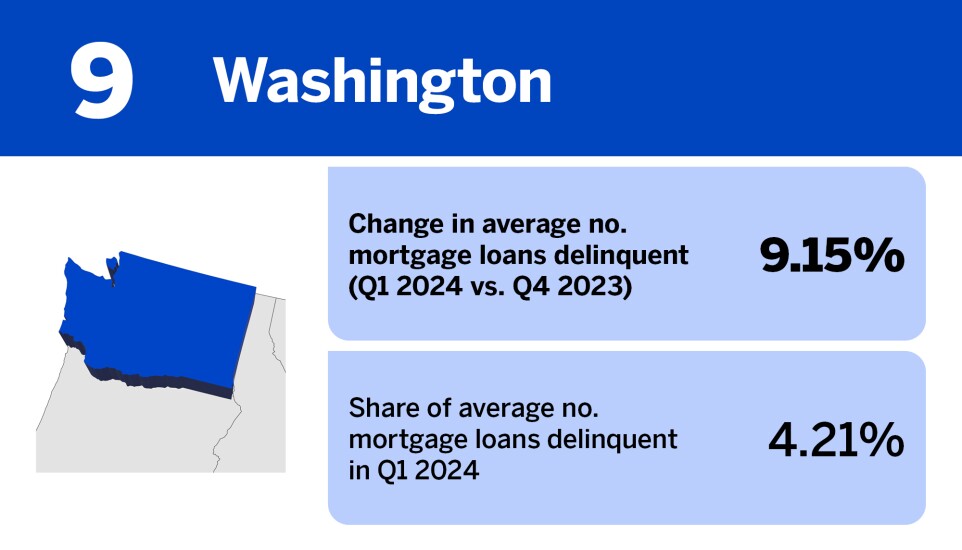 9 Washington

Change in average no. mortgage loans delinquent (Q1 2024 vs. Q4 2023)

9.15%

Share of average no. mortgage loans delinquent in Q1 2024

4.21%